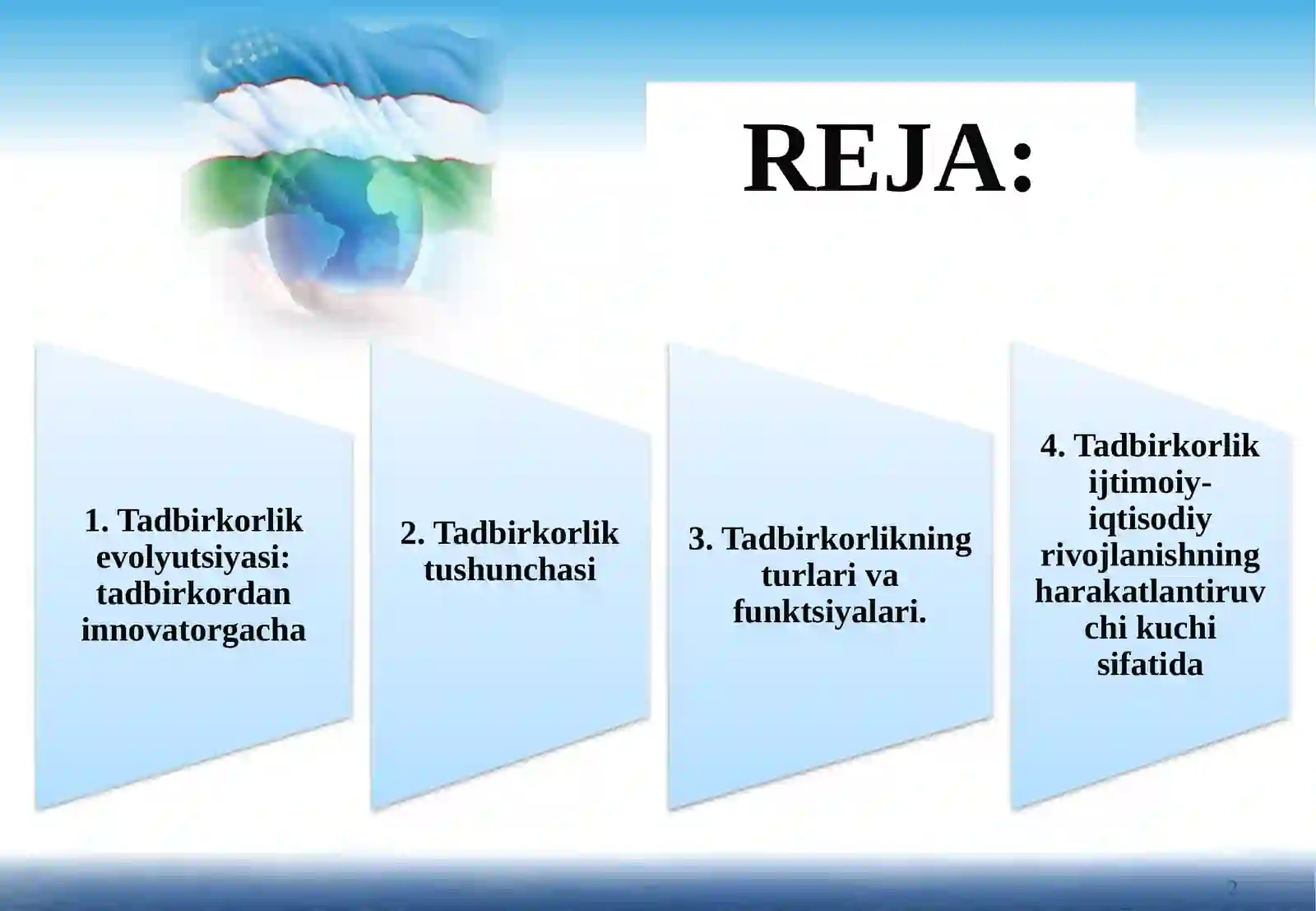 REJA:

1. Tadbirkorlik evolyutsiyasi: tadbirkordan innovatorgacha

2. Tadbirkorlik tushunchasi

3. Tadbirkorlikning turlari va funktsiyalari.

4. Tadbirkorlik ijtimoiy-iqtisodiy rivojlanishning harakatlantiruvchi kuchi sifatida

2